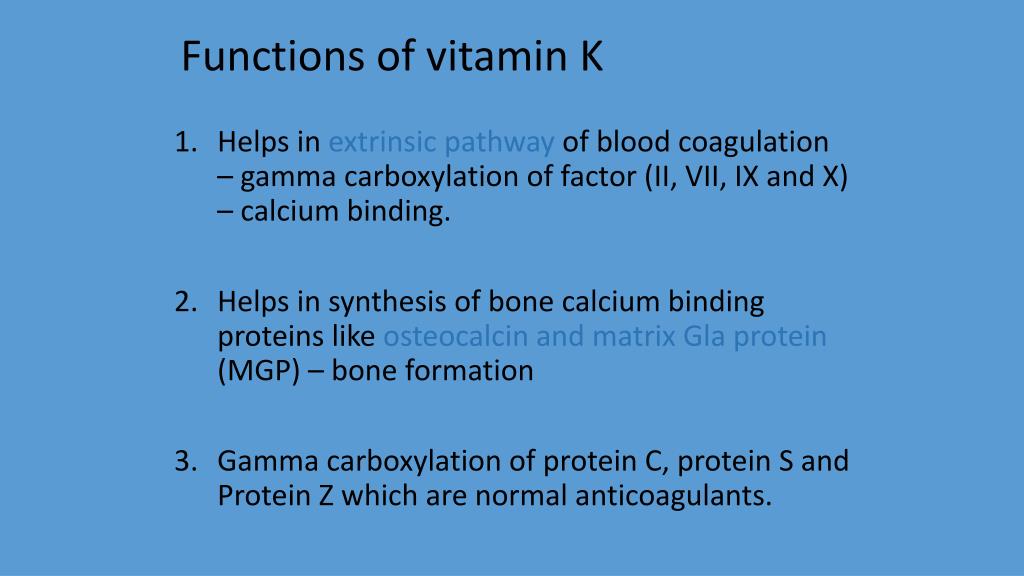 Functions of vitamin K

1. Helps in extrinsic pathway of blood coagulation – gamma carboxylation of factor (II, VII, IX and X) – calcium binding.

2. Helps in synthesis of bone calcium binding proteins like osteocalcin and matrix Gla protein (MGP) – bone formation

3. Gamma carboxylation of protein C, protein S and Protein Z which are normal anticoagulants.